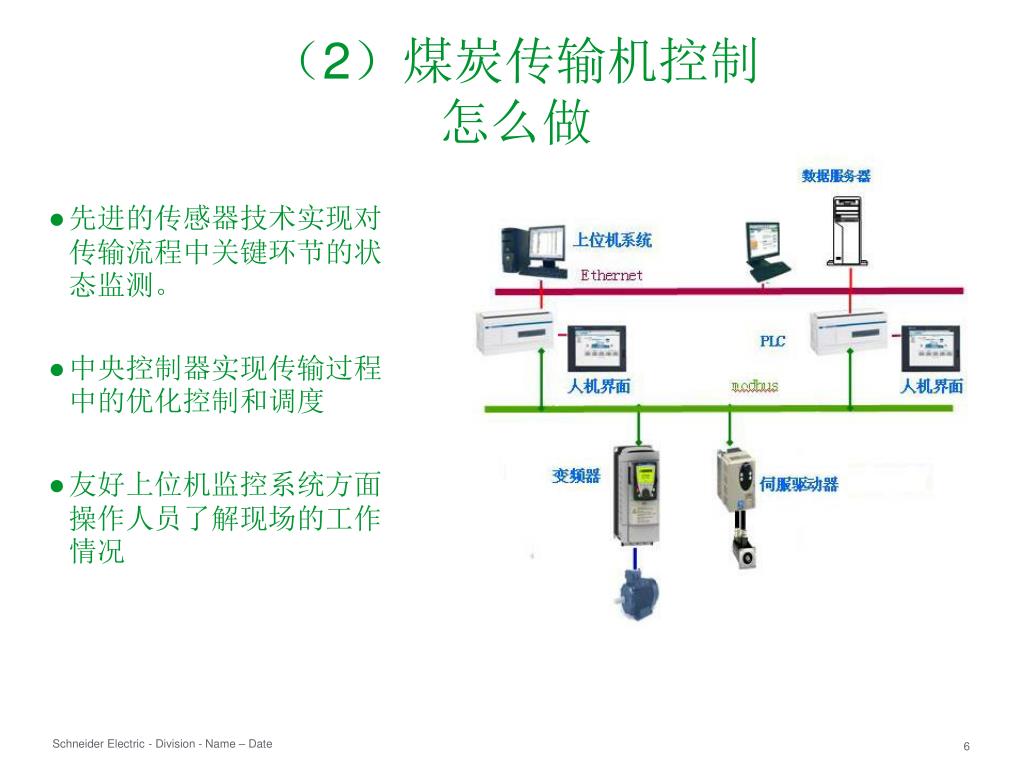 （2）煤炭传输机控制
怎么做

● 先进的传感器技术实现对传输流程中关键环节的状态监测。

● 中央控制器实现传输过程中的优化控制和调度

● 友好上位机监控系统方面操作人员了解现场的工作情况

数据服务器
上位机系统
Ethernet
PLC
人机界面
modbus
人机界面
变频器
伺服驱动器

Schneider Electric - Division - Name – Date
6